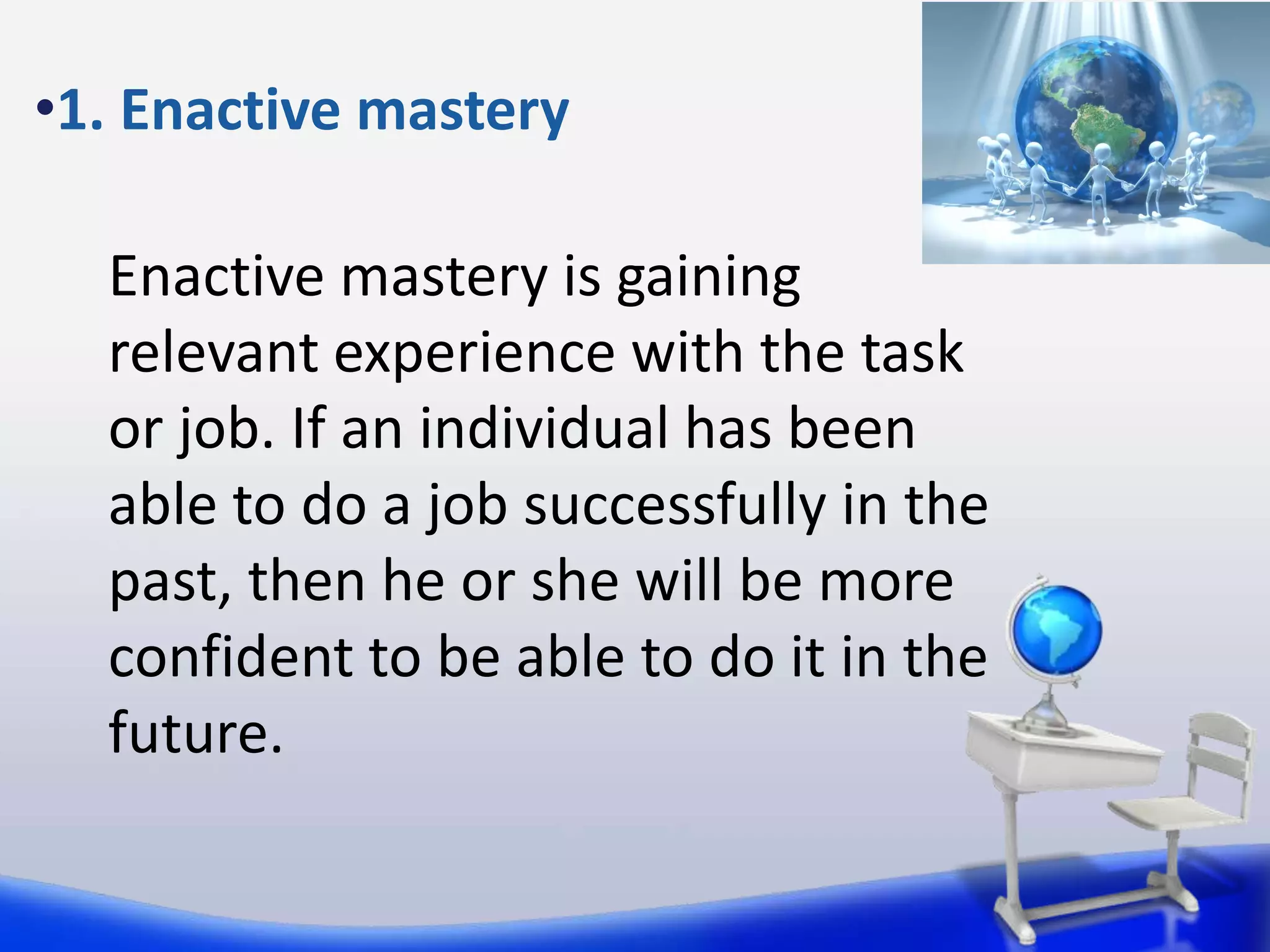 •1. Enactive mastery

Enactive mastery is gaining relevant experience with the task or job. If an individual has been able to do a job successfully in the past, then he or she will be more confident to be able to do it in the future.